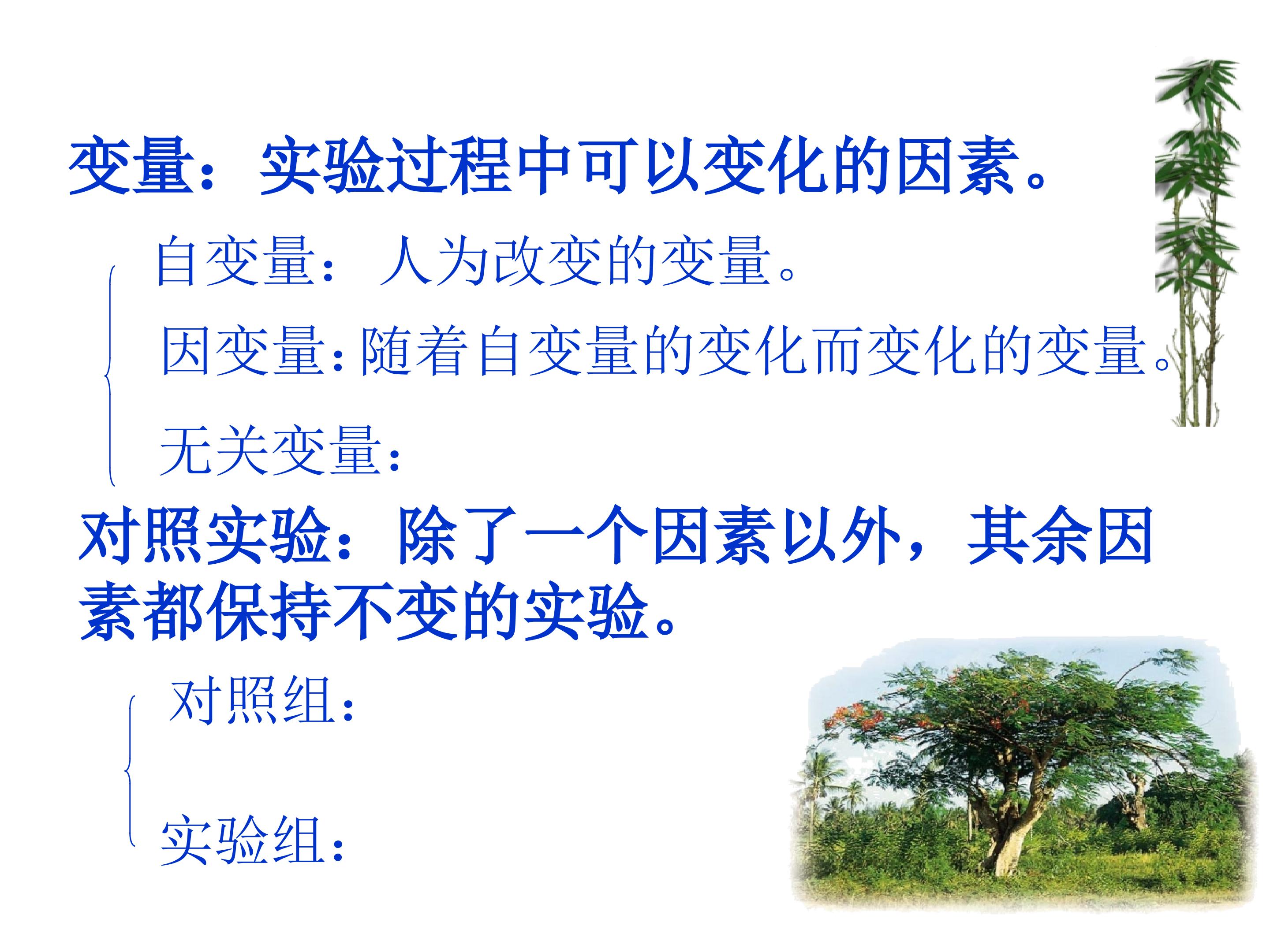 变量：实验过程中可以变化的因素。

自变量：人为改变的变量。

因变量：随着自变量的变化而变化的变量。

无关变量：

对照实验：除了一个因素以外，其余因素都保持不变的实验。

对照组：

实验组：